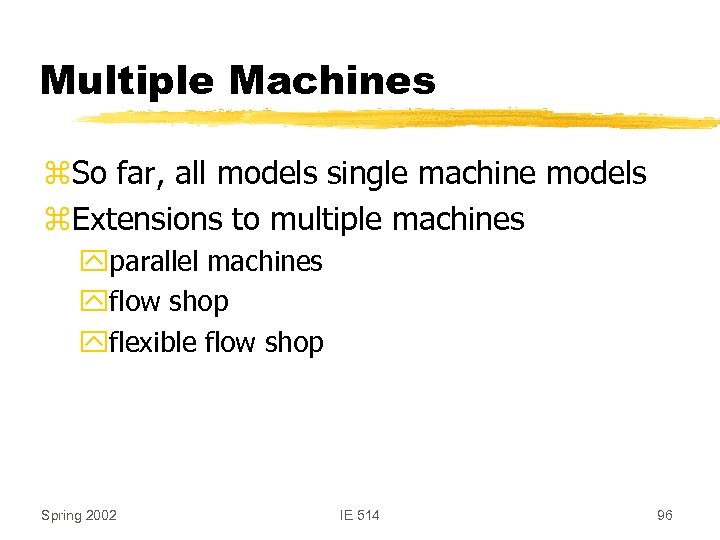 Multiple Machines

So far, all models single machine models
Extensions to multiple machines
parallel machines
flow shop
flexible flow shop

Spring 2002 IE 514 96